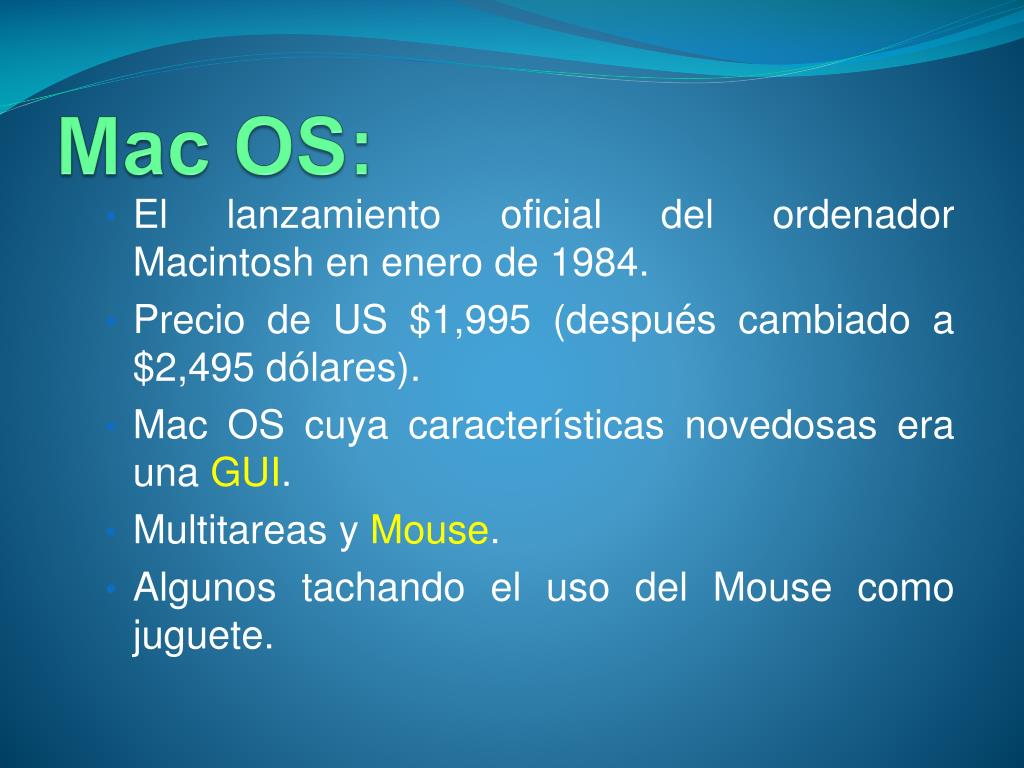 Mac OS:

• El lanzamiento oficial del ordenador Macintosh en enero de 1984.
• Precio de US \$1,995 (después cambiado a \$2,495 dólares).
• Mac OS cuya características novedosas era una GUI.
• Multitareas y Mouse.
• Algunos tachando el uso del Mouse como juguete.